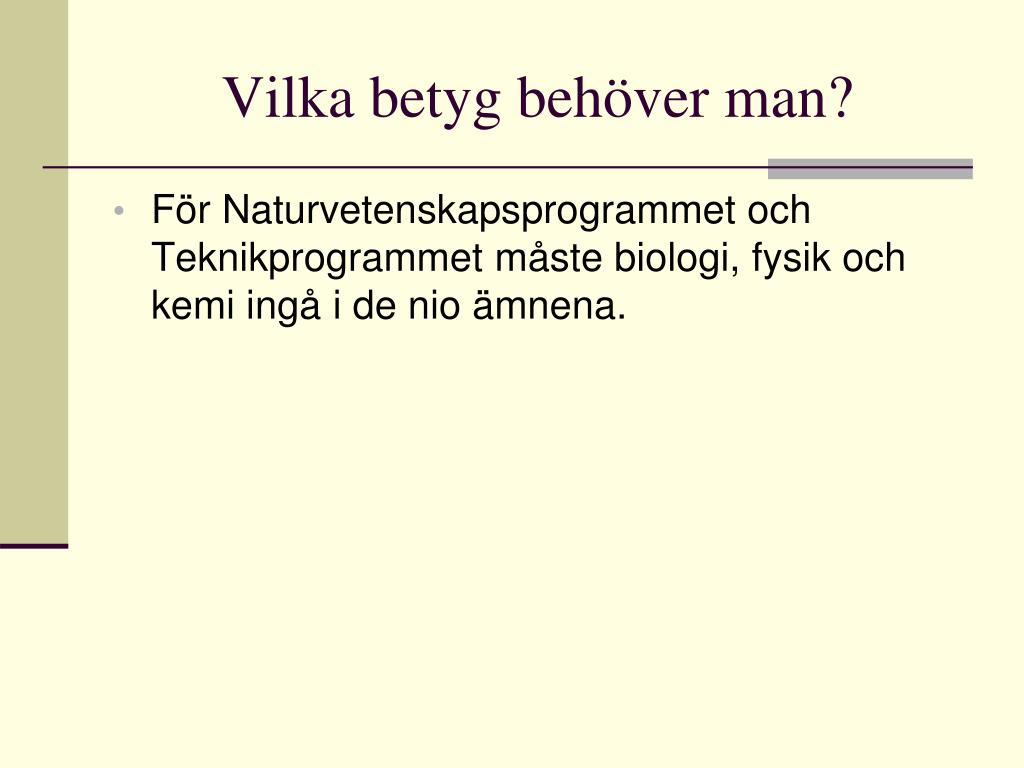 Vilka betyg behöver man?

• För Naturvetenskapsprogrammet och Teknikprogrammet måste biologi, fysik och kemi ingå i de nio ämnena.